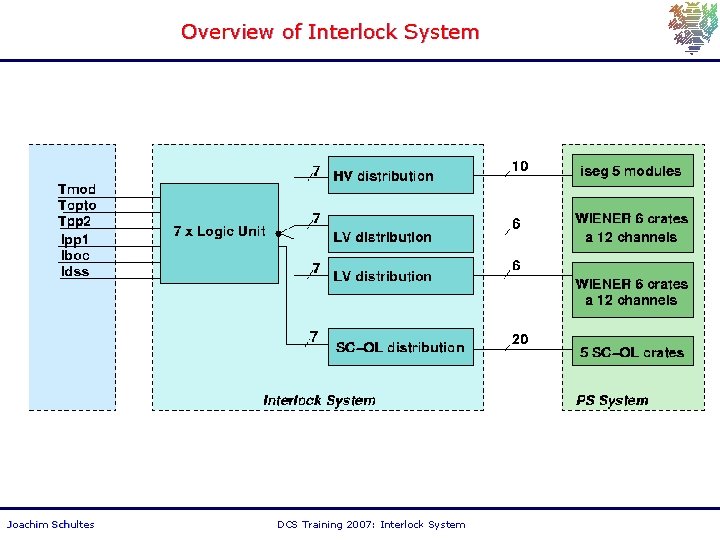 Overview of Interlock System

Tmod
Topto
Tpp2
Ipp1
Iboc
Idss

7 x Logic Unit

7
HV distribution
7
LV distribution
7
LV distribution
7
SC–OL distribution

Interlock System

10
6
6
20

iseg 5 modules
WIENER 6 crates a 12 channels
WIENER 6 crates a 12 channels
5 SC–OL crates

PS System

Joachim Schultes

DCS Training 2007: Interlock System